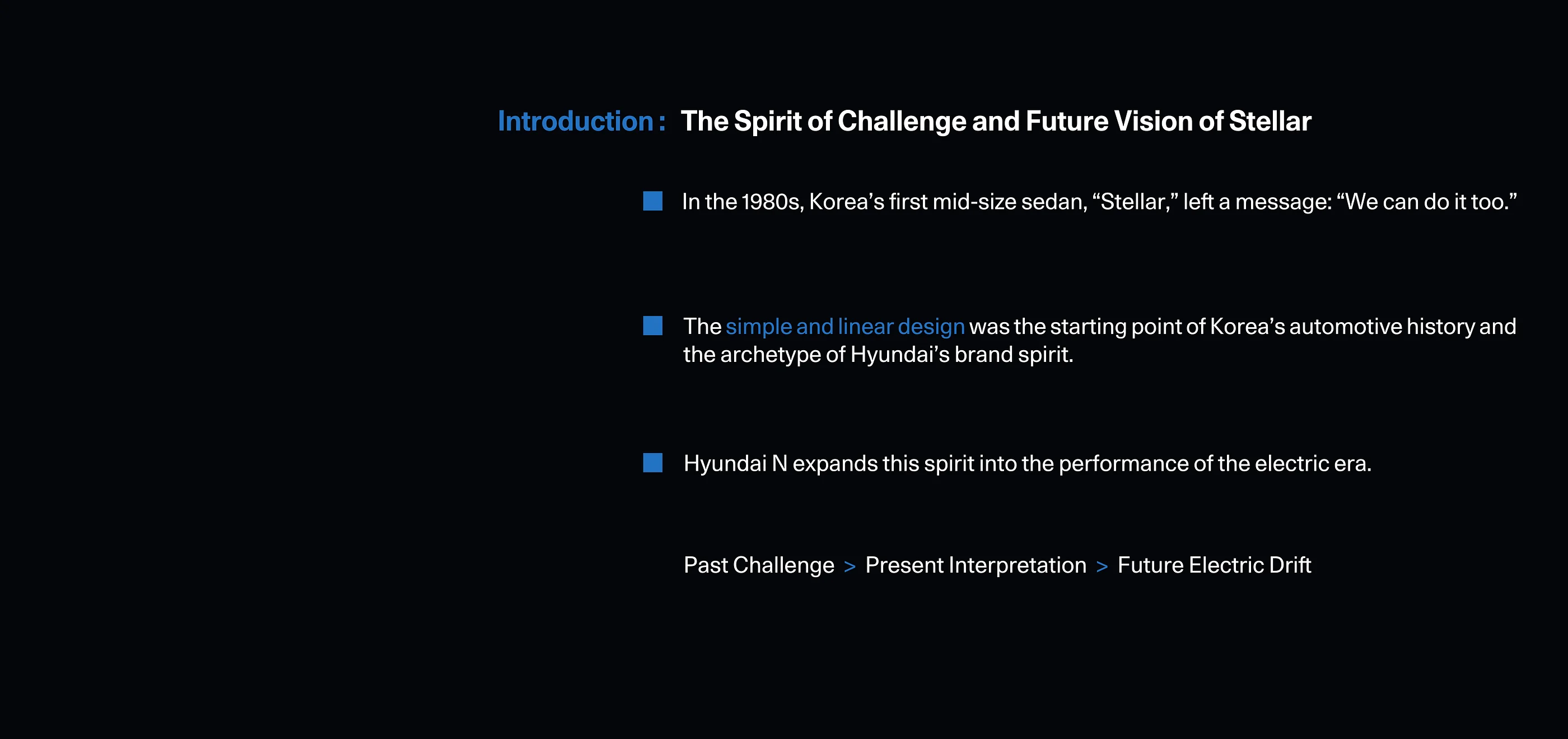 Introduction : The Spirit of Challenge and Future Vision of Stellar

In the 1980s, Korea’s first mid-size sedan, “Stellar,” left a message: “We can do it too.”

The simple and linear design was the starting point of Korea’s automotive history and the archetype of Hyundai’s brand spirit.

Hyundai N expands this spirit into the performance of the electric era.

Past Challenge > Present Interpretation > Future Electric Drift